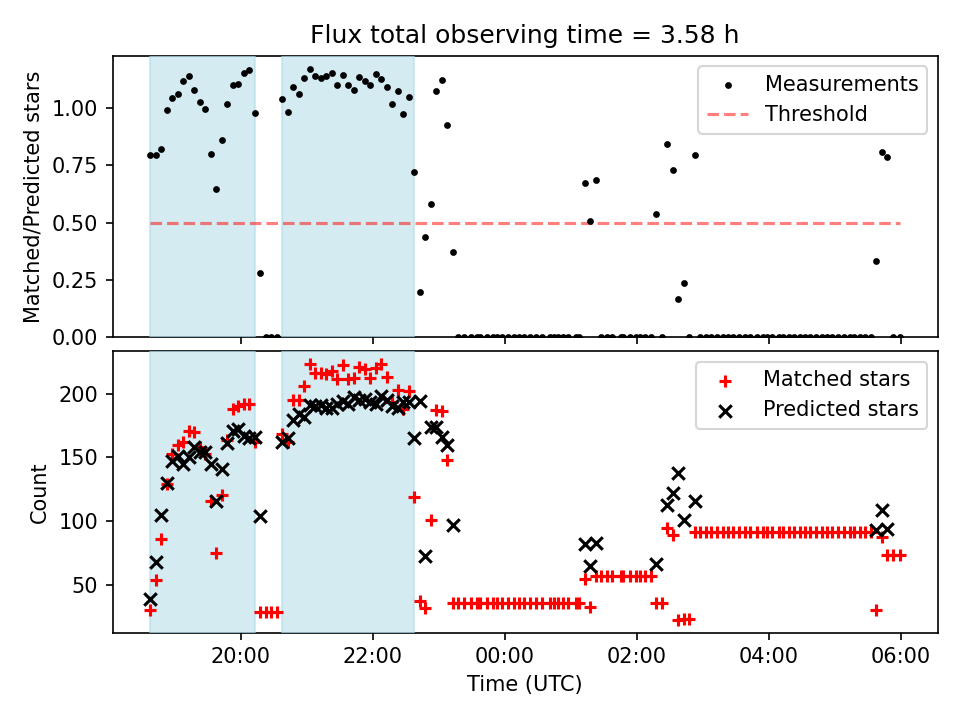 Flux total observing time = 3.58 h

Matched/Predicted stars

1.00
0.75
0.50
0.25
0.00

Measurements
Threshold

Count

200
150
100
50

Matched stars
Predicted stars

20:00
22:00
00:00
02:00
04:00
06:00

Time (UTC)